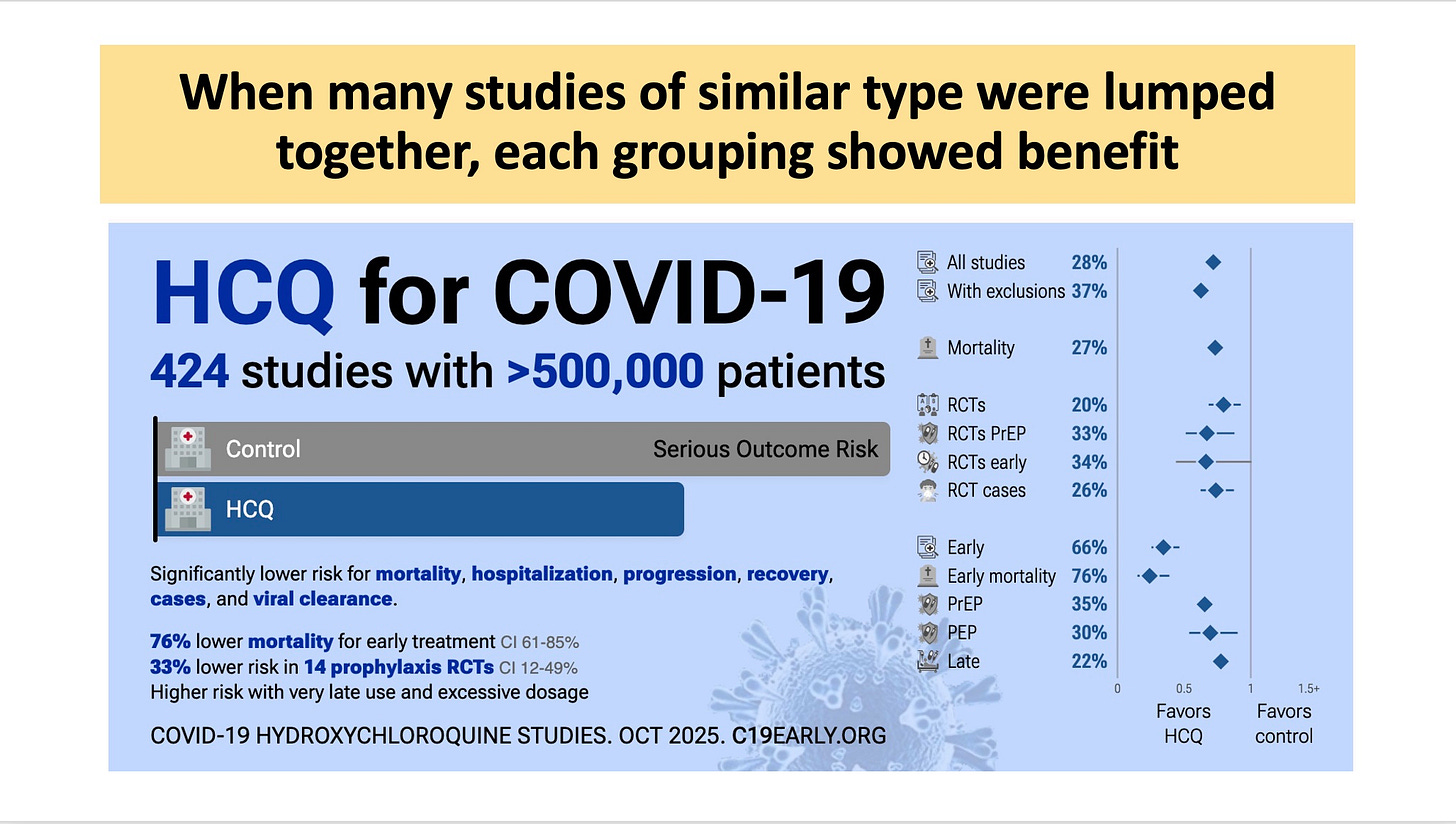 When many studies of similar type were lumped together, each grouping showed benefit

HCQ for COVID-19

424 studies with >500,000 patients

Control

Serious Outcome Risk

HCQ

Significantly lower risk for mortality, hospitalization, progression, recovery, cases, and viral clearance.

76% lower mortality for early treatment CI 61-85%
33% lower risk in 14 prophylaxis RCTs CI 12-49%
Higher risk with very late use and excessive dosage

COVID-19 HYDROXYCHLOROQUINE STUDIES. OCT 2025. C19EARLY.ORG

All studies 28%
With exclusions 37%

Mortality 27%

RCTs 20%
RCTs PrEP 33%
RCTs early 34%
RCT cases 26%

Early 66%
Early mortality 76%
PrEP 35%
PEP 30%
Late 22%

0 0.5 1 1.5+

Favors HCQ

Favors control